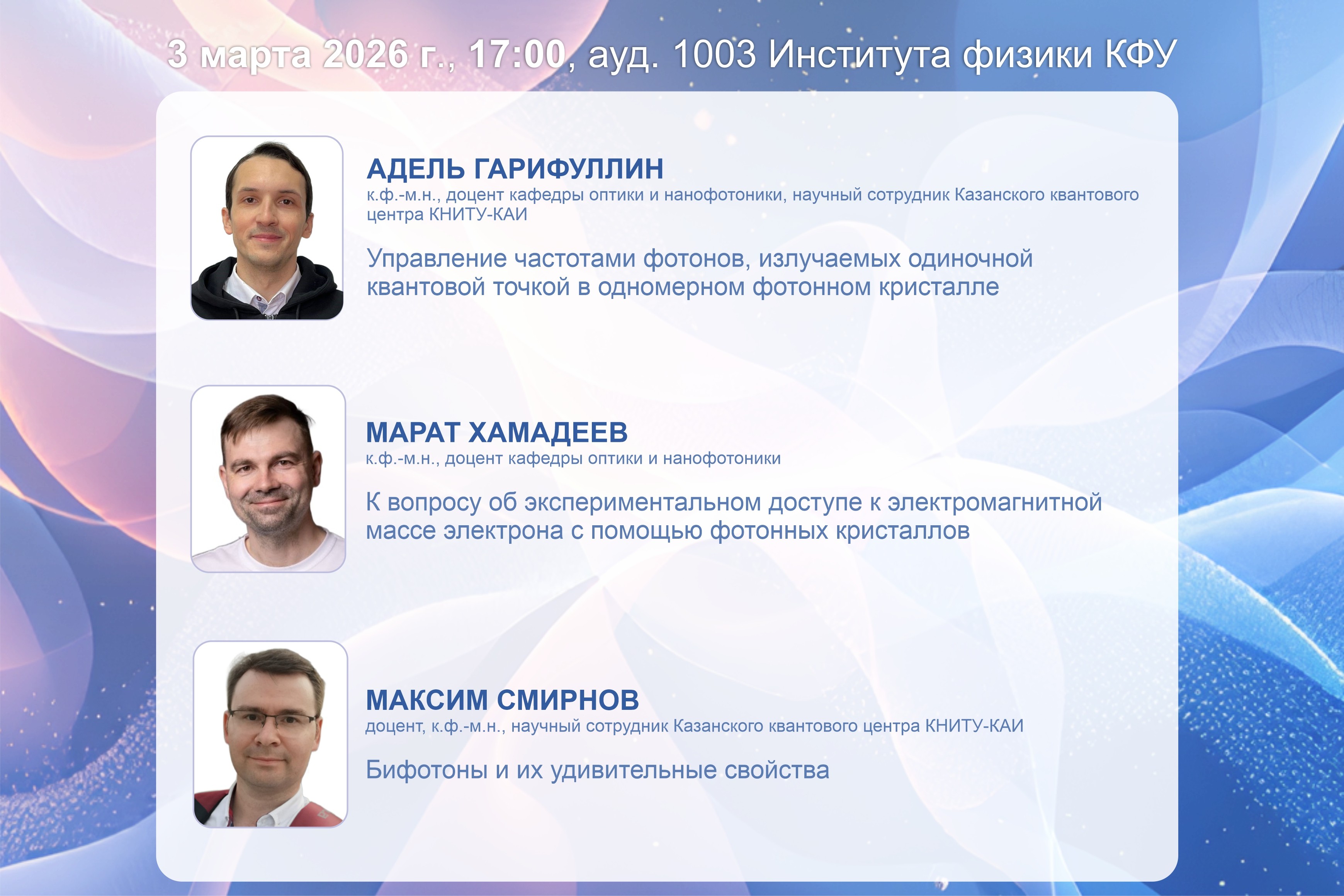 3 марта 2026 г., 17:00, ауд. 1003 Института физики КФУ

АДЕЛЬ ГАРИФУЛЛИН
к.ф.-м.н., доцент кафедры оптики и нанофотоники, научный сотрудник Казанского квантового центра КНИТУ-КАИ

Управление частотами фотонов, излучаемых одиночной квантовой точкой в одномерном фотонном кристалле

МАРАТ ХАМАДЕЕВ
к.ф.-м.н., доцент кафедры оптики и нанофотоники

К вопросу об экспериментальном доступе к электромагнитной массе электрона с помощью фотонных кристаллов

МАКСИМ СМИРНОВ
доцент, к.ф.-м.н., научный сотрудник Казанского квантового центра КНИТУ-КАИ

Бифотоны и их удивительные свойства